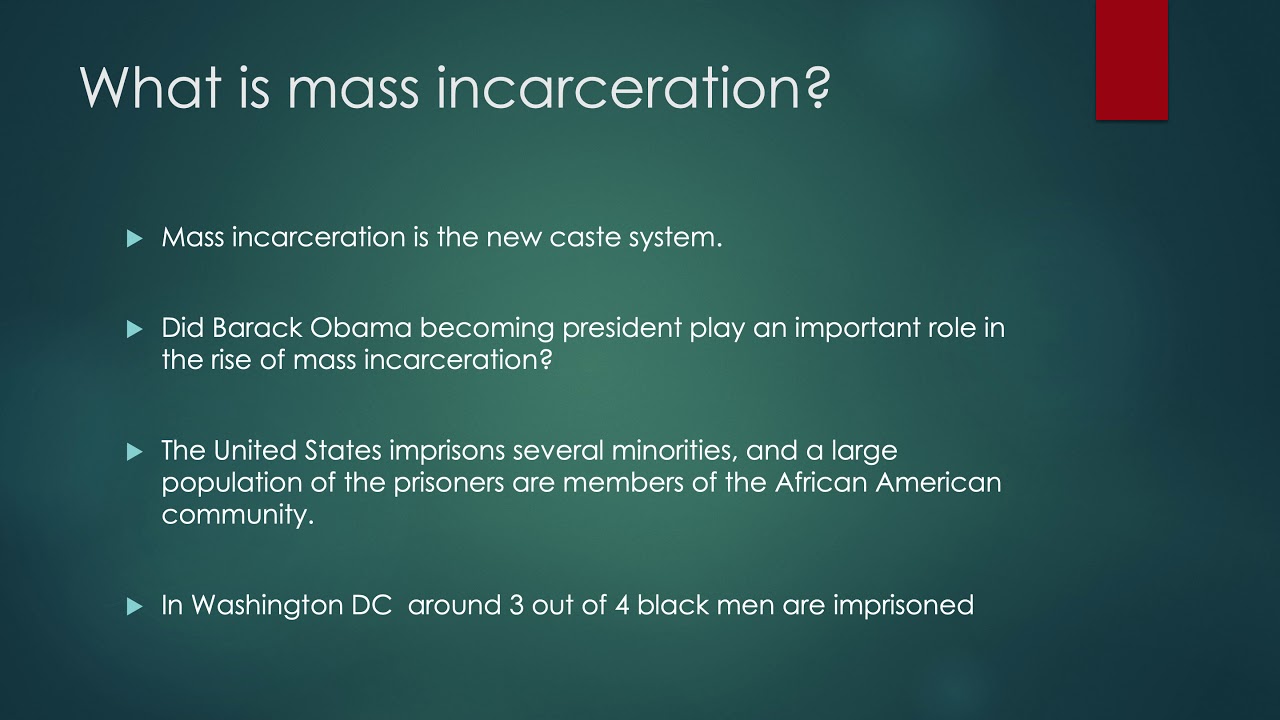 What is mass incarceration?

Mass incarceration is the new caste system.

Did Barack Obama becoming president play an important role in the rise of mass incarceration?

The United States imprisons several minorities, and a large population of the prisoners are members of the African American community.

In Washington DC  around 3 out of 4 black men are imprisoned